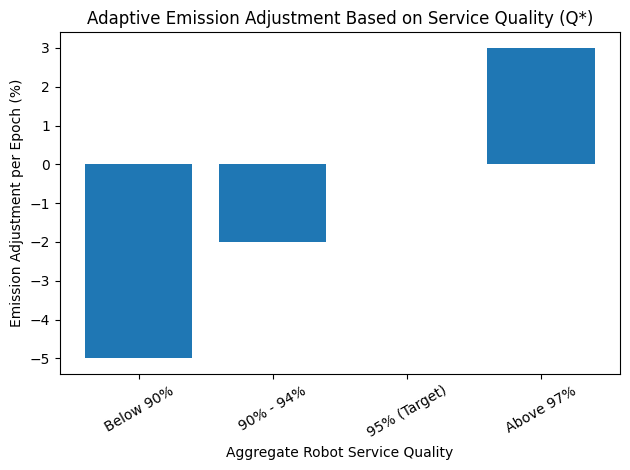 Adaptive Emission Adjustment Based on Service Quality (Q*)

Emission Adjustment per Epoch (%)

3
2
1
0
−1
−2
−3
−4
−5

Below 90%
90% - 94%
95% (Target)
Above 97%

Aggregate Robot Service Quality